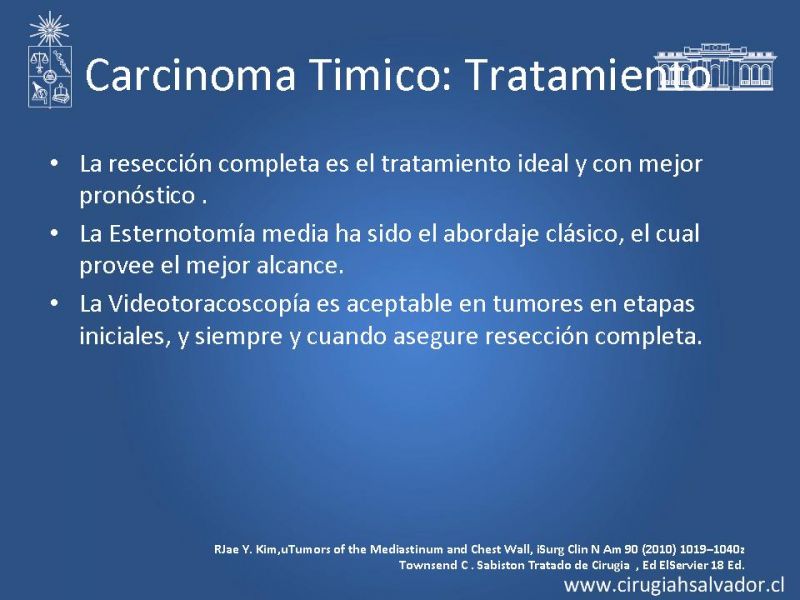 Carcinoma Timico: Tratamiento

• La resección completa es el tratamiento ideal y con mejor pronóstico .
• La Esternotomía media ha sido el abordaje clásico, el cual provee el mejor alcance.
• La Videotoracoscopía es aceptable en tumores en etapas iniciales, y siempre y cuando asegure resección completa.

RJae Y. Kim,uTumors of the Mediastinum and Chest Wall, iSurg Clin N Am 90 (2010) 1019–1040z
Townsend C . Sabiston Tratado de Cirugia , Ed ElServier 18 Ed.

www.cirugiahsalvador.cl